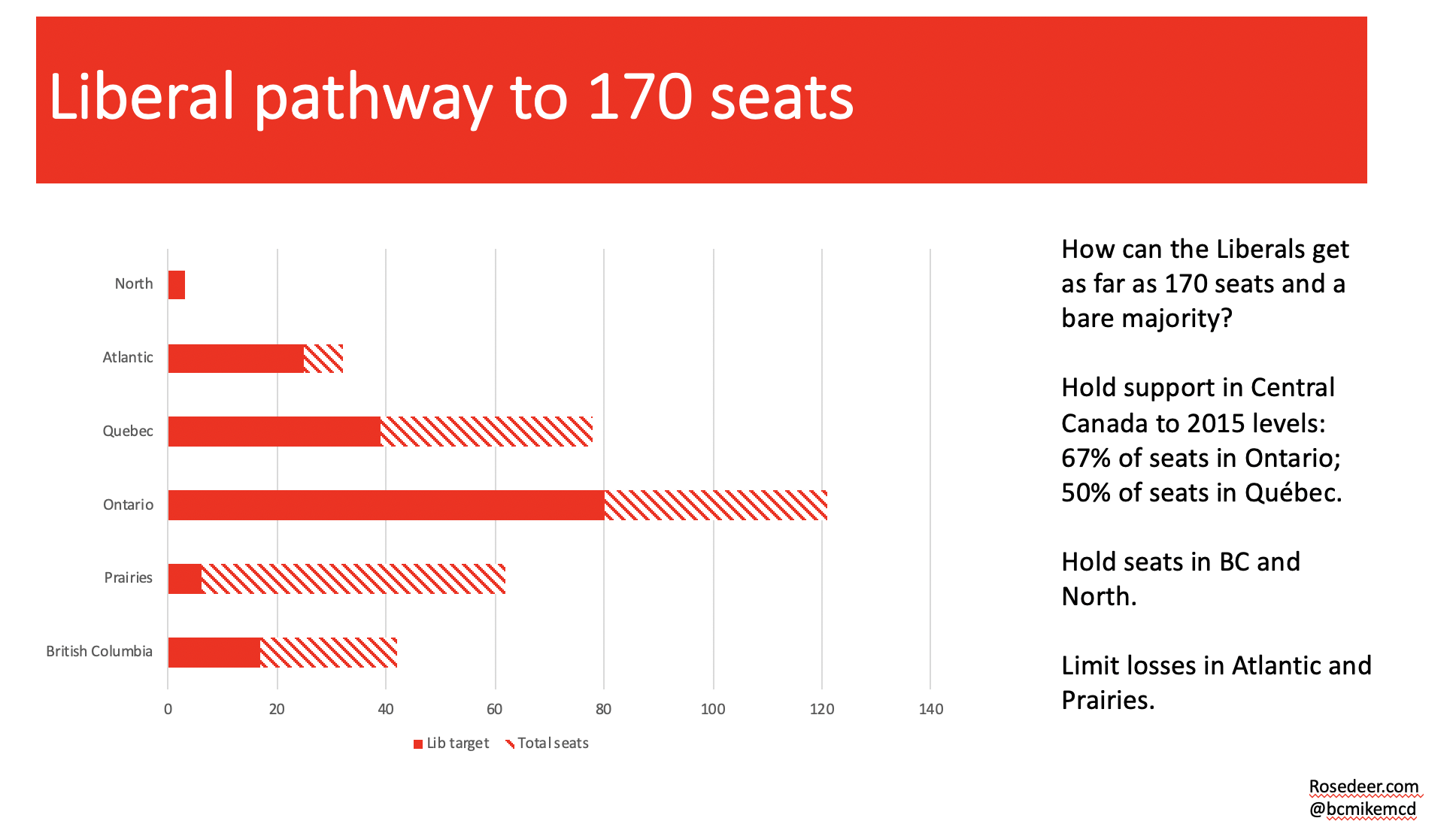 Liberal pathway to 170 seats

North
Atlantic
Quebec
Ontario
Prairies
British Columbia

0
20
40
60
80
100
120
140

Lib target
Total seats

How can the Liberals get as far as 170 seats and a bare majority?

Hold support in Central Canada to 2015 levels: 67% of seats in Ontario; 50% of seats in Québec.

Hold seats in BC and North.

Limit losses in Atlantic and Prairies.

Rosedeer.com
@bcmikemcd